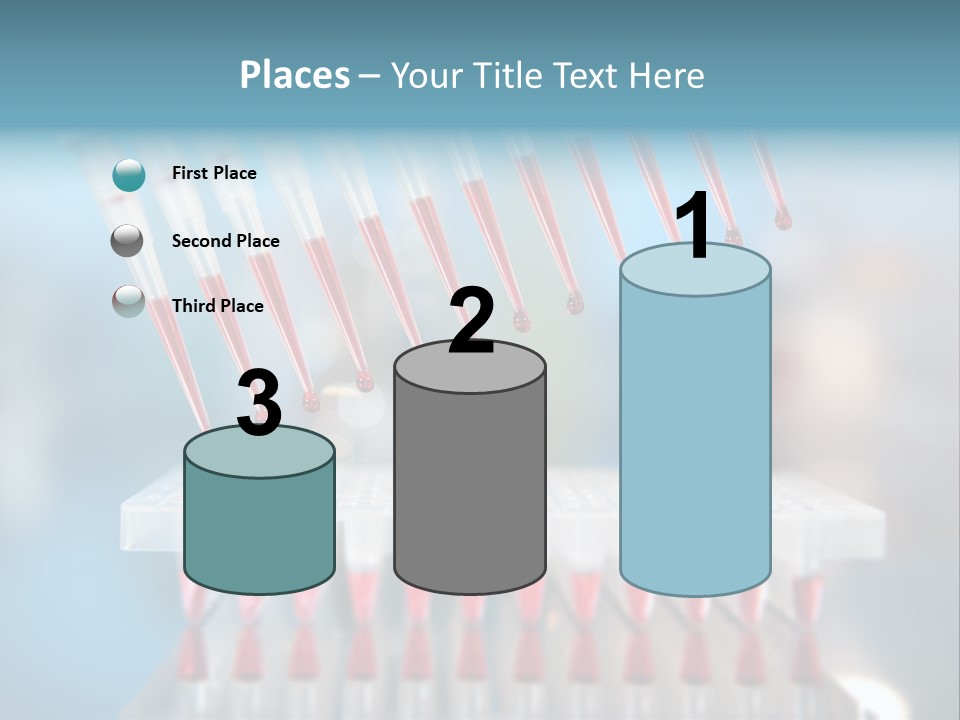 Places – Your Title Text Here

First Place

Second Place

Third Place

3

2

1